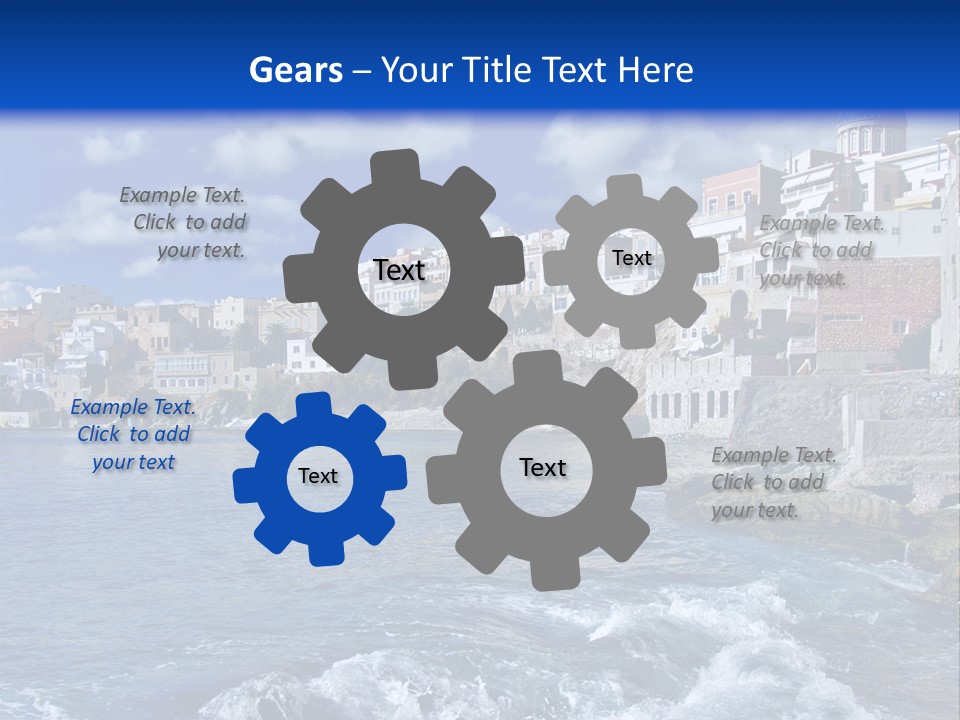 Gears – Your Title Text Here

Example Text. Click to add your text.

Text

Text

Example Text. Click to add your text.

Example Text. Click to add your text

Text

Text

Example Text. Click to add your text.